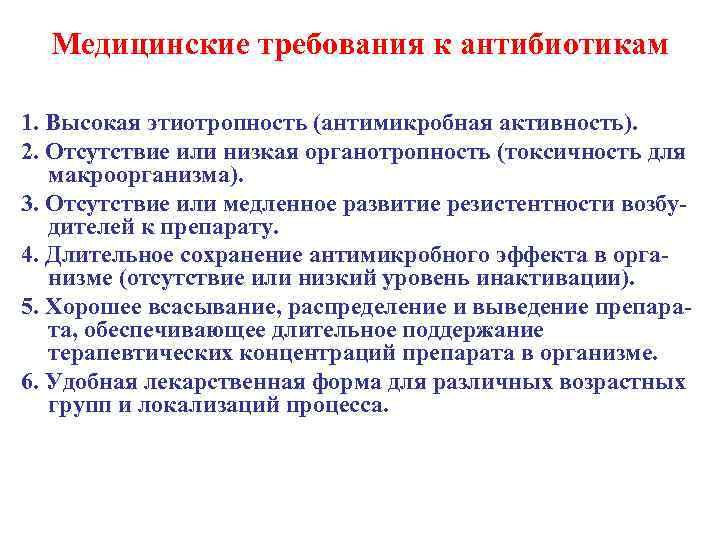 Медицинские требования к антибиотикам

1. Высокая этиотропность (антимикробная активность).

2. Отсутствие или низкая органотропность (токсичность для макроорганизма).

3. Отсутствие или медленное развитие резистентности возбудителей к препарату.

4. Длительное сохранение антимикробного эффекта в организме (отсутствие или низкий уровень инактивации).

5. Хорошее всасывание, распределение и выведение препарата, обеспечивающее длительное поддержание терапевтических концентраций препарата в организме.

6. Удобная лекарственная форма для различных возрастных групп и локализаций процесса.